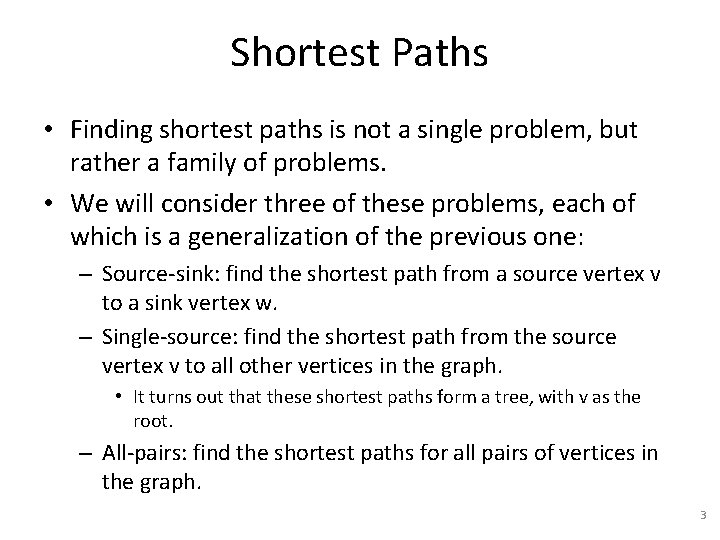 Shortest Paths

• Finding shortest paths is not a single problem, but rather a family of problems.

• We will consider three of these problems, each of which is a generalization of the previous one:

– Source-sink: find the shortest path from a source vertex v to a sink vertex w.

– Single-source: find the shortest path from the source vertex v to all other vertices in the graph.

• It turns out that these shortest paths form a tree, with v as the root.

– All-pairs: find the shortest paths for all pairs of vertices in the graph.

3